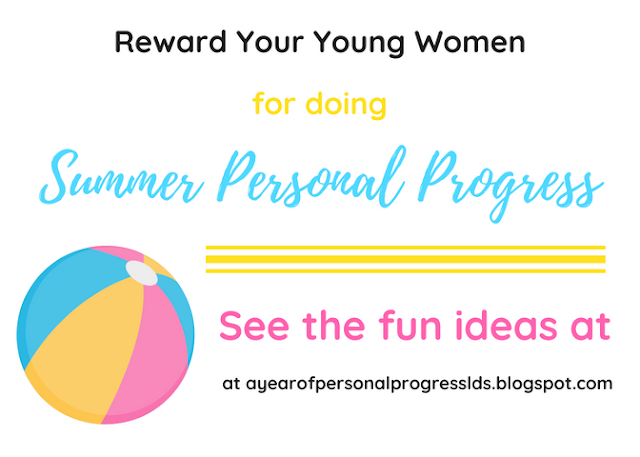 Reward Your Young Women

for doing

Summer Personal Progress

See the fun ideas at

at ayearofpersonalprogresslds.blogspot.com